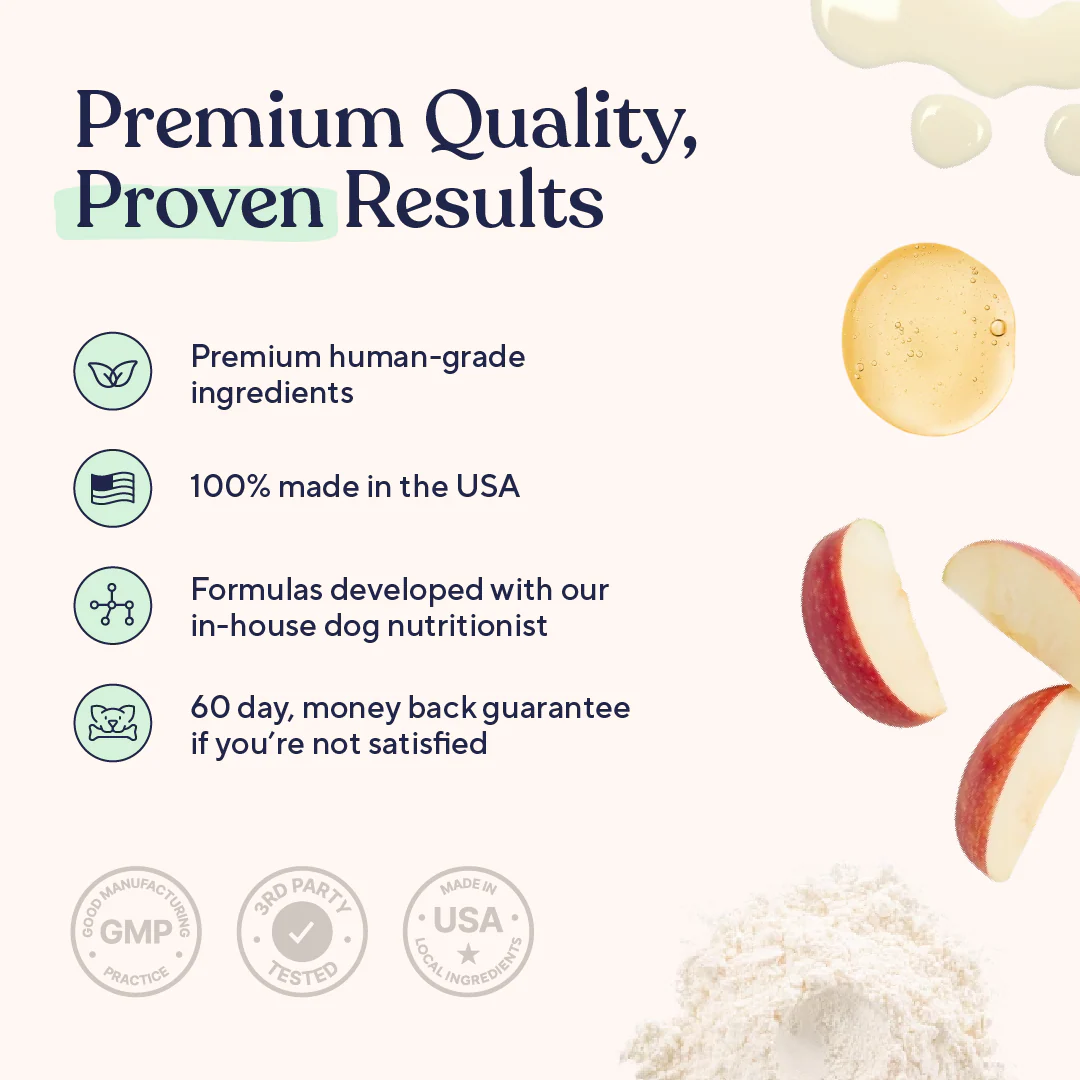 Premium Quality, Proven Results

Premium human-grade ingredients

100% made in the USA

Formulas developed with our in-house dog nutritionist

60 day, money back guarantee if you're not satisfied

GOOD MANUFACTURING GMP PRACTICE

3RD PARTY TESTED

MADE IN USA LOCAL INGREDIENTS